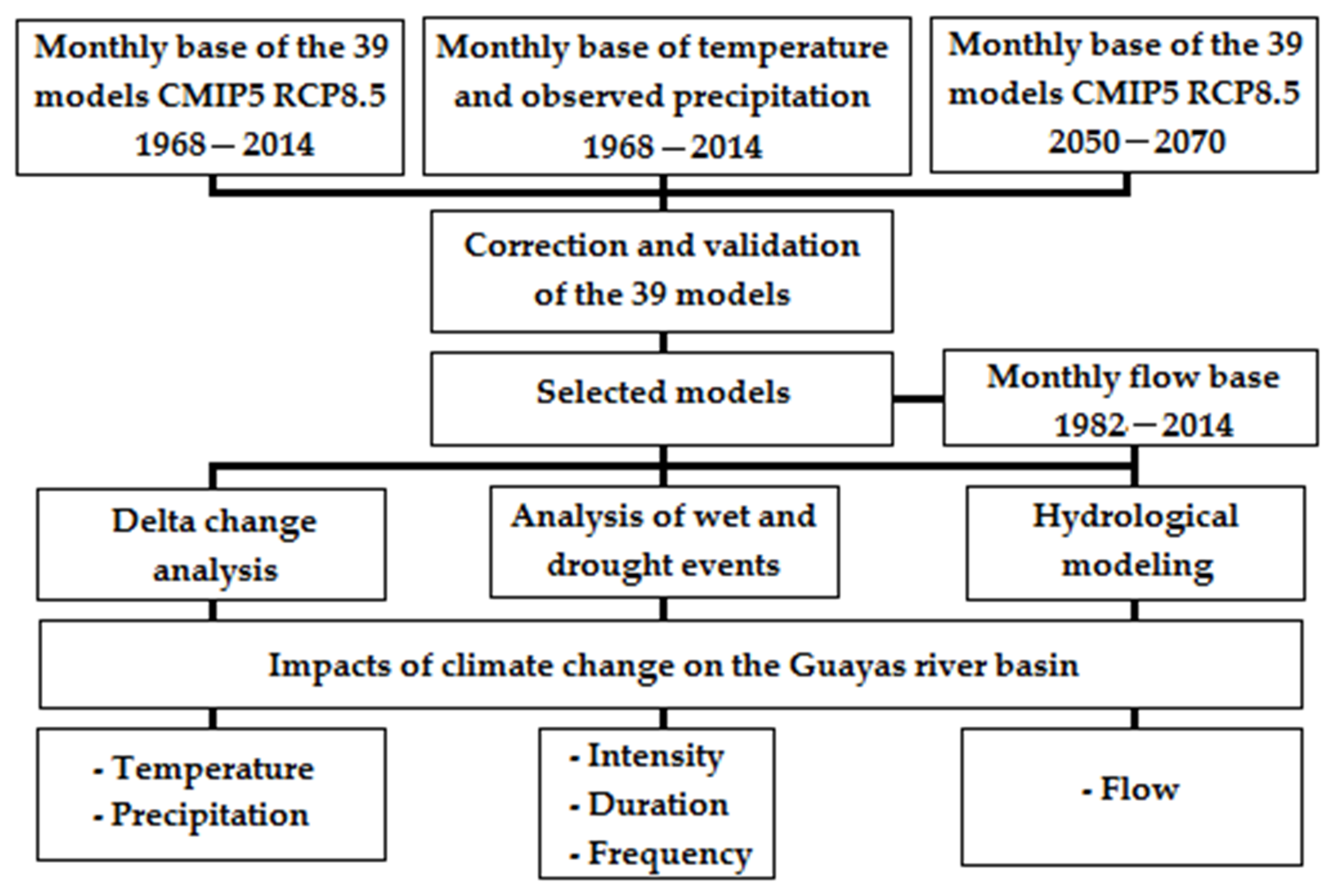 Monthly base of the 39 models CMIP5 RCP8.5 1968 – 2014

Monthly base of temperature and observed precipitation 1968 – 2014

Monthly base of the 39 models CMIP5 RCP8.5 2050 – 2070

Correction and validation of the 39 models

Selected models

Monthly flow base 1982 – 2014

Delta change analysis

Analysis of wet and drought events

Hydrological modeling

Impacts of climate change on the Guayas river basin

- Temperature
- Precipitation

- Intensity
- Duration
- Frequency

- Flow